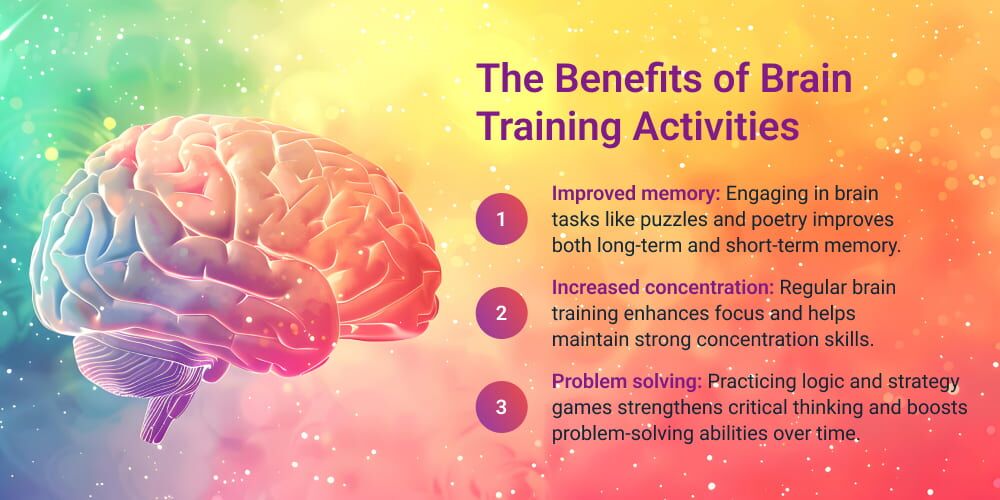 The Benefits of Brain Training Activities

1 Improved memory: Engaging in brain tasks like puzzles and poetry improves both long-term and short-term memory.

2 Increased concentration: Regular brain training enhances focus and helps maintain strong concentration skills.

3 Problem solving: Practicing logic and strategy games strengthens critical thinking and boosts problem-solving abilities over time.